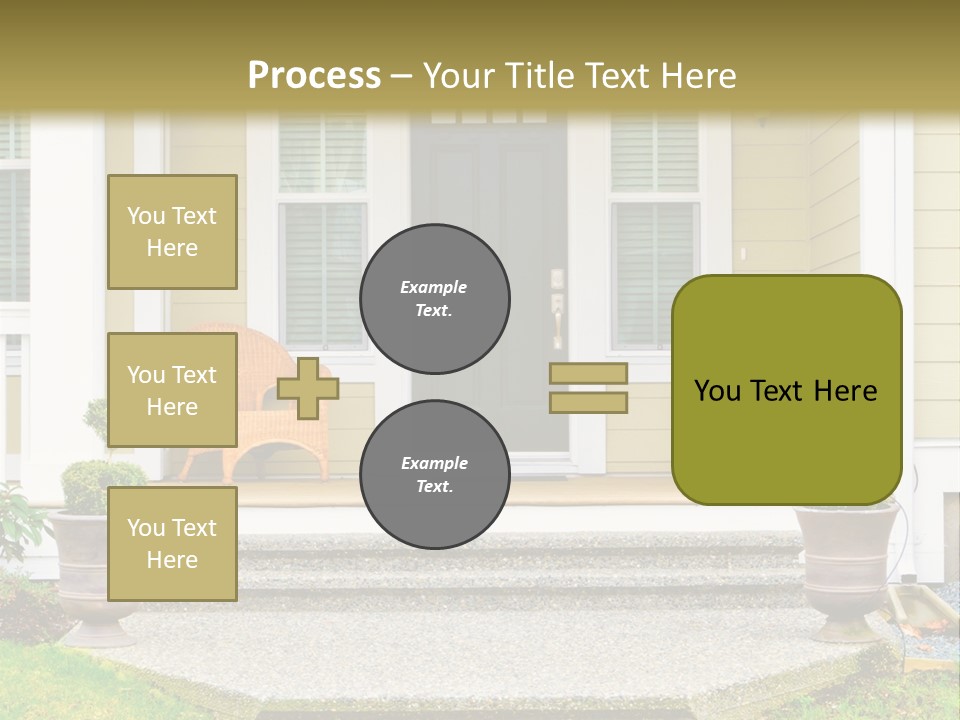 Process – Your Title Text Here

You Text Here

You Text Here

You Text Here

Example Text.

Example Text.

You Text Here